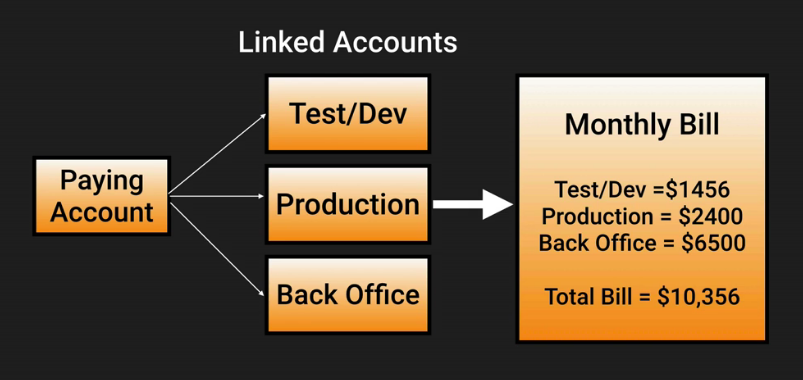 Linked Accounts

Paying Account

Test/Dev

Production

Back Office

Monthly Bill

Test/Dev =\$1456
Production = \$2400
Back Office = \$6500

Total Bill = \$10,356